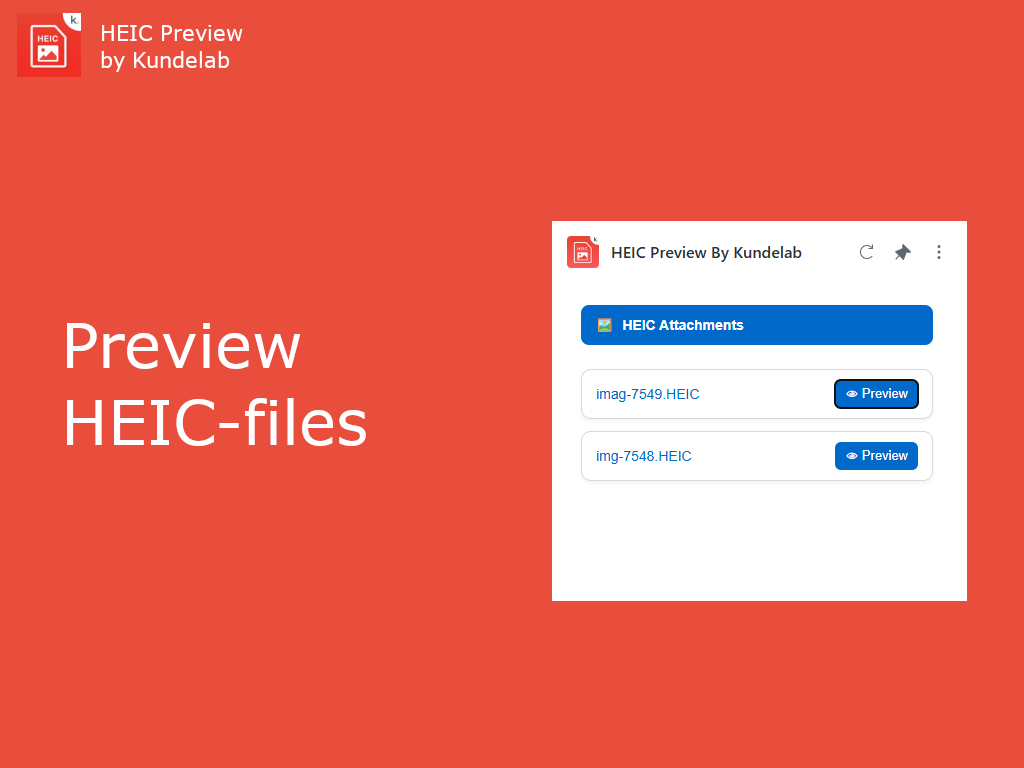 HEIC
k.

HEIC Preview
by Kundelab

Preview
HEIC-files

HEIC Preview By Kundelab

HEIC Attachments

imag-7549.HEIC Preview

img-7548.HEIC Preview